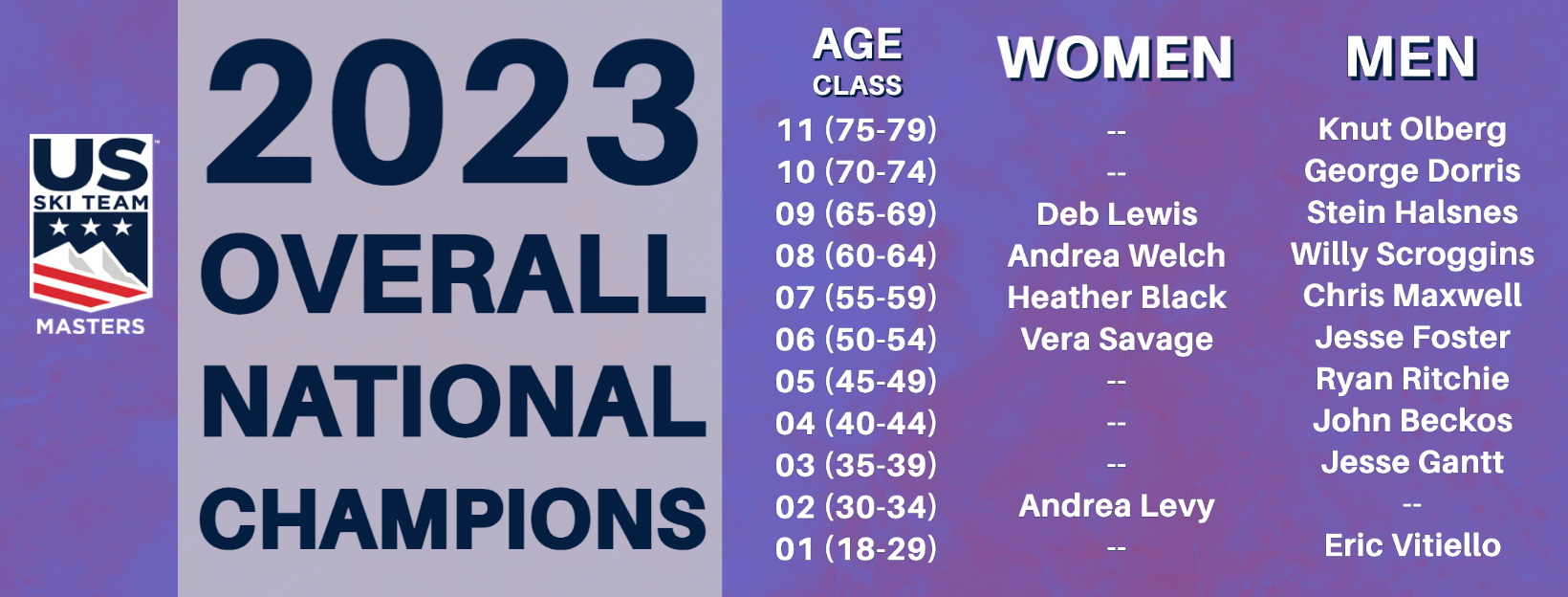 US SKI TEAM MASTERS

2023 OVERALL NATIONAL CHAMPIONS

| AGE CLASS | WOMEN | MEN |
|---|---|---|
| 11 (75-79) | -- | Knut Olberg |
| 10 (70-74) | -- | George Dorris |
| 09 (65-69) | Deb Lewis | Stein Halsnes |
| 08 (60-64) | Andrea Welch | Willy Scroggins |
| 07 (55-59) | Heather Black | Chris Maxwell |
| 06 (50-54) | Vera Savage | Jesse Foster |
| 05 (45-49) | -- | Ryan Ritchie |
| 04 (40-44) | -- | John Beckos |
| 03 (35-39) | -- | Jesse Gantt |
| 02 (30-34) | Andrea Levy | -- |
| 01 (18-29) | -- | Eric Vitiello |